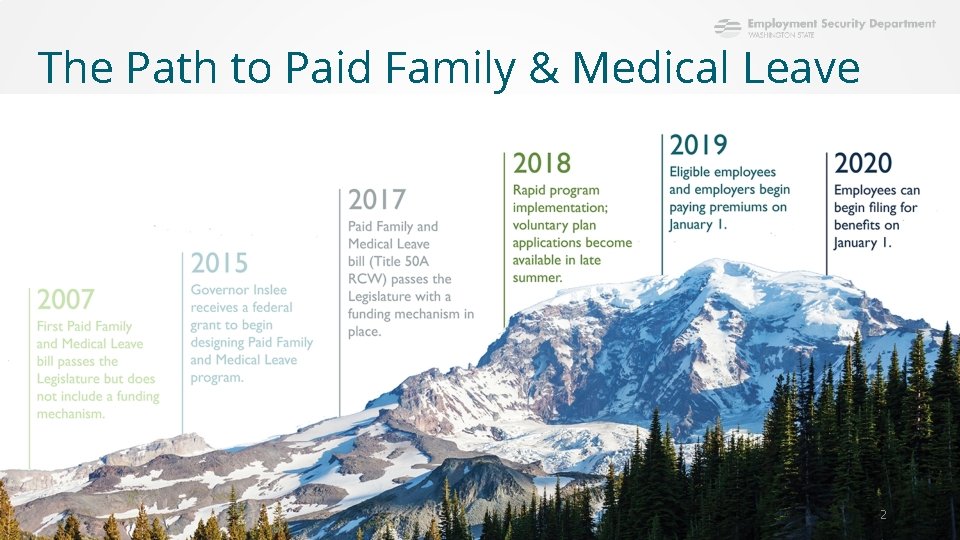 Employment Security Department
WASHINGTON STATE

The Path to Paid Family & Medical Leave

2007
First Paid Family and Medical Leave bill passes the Legislature but does not include a funding mechanism.

2015
Governor Inslee receives a federal grant to begin designing Paid Family and Medical Leave program.

2017
Paid Family and Medical Leave bill (Title 50A RCW) passes the Legislature with a funding mechanism in place.

2018
Rapid program implementation; voluntary plan applications become available in late summer.

2019
Eligible employees and employers begin paying premiums on January 1.

2020
Employees can begin filing for benefits on January 1.

2